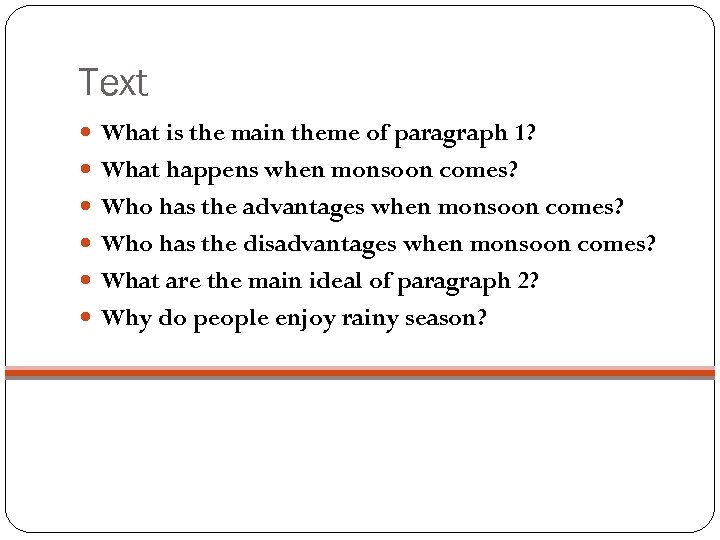 Text

- What is the main theme of paragraph 1?
- What happens when monsoon comes?
- Who has the advantages when monsoon comes?
- Who has the disadvantages when monsoon comes?
- What are the main ideal of paragraph 2?
- Why do people enjoy rainy season?